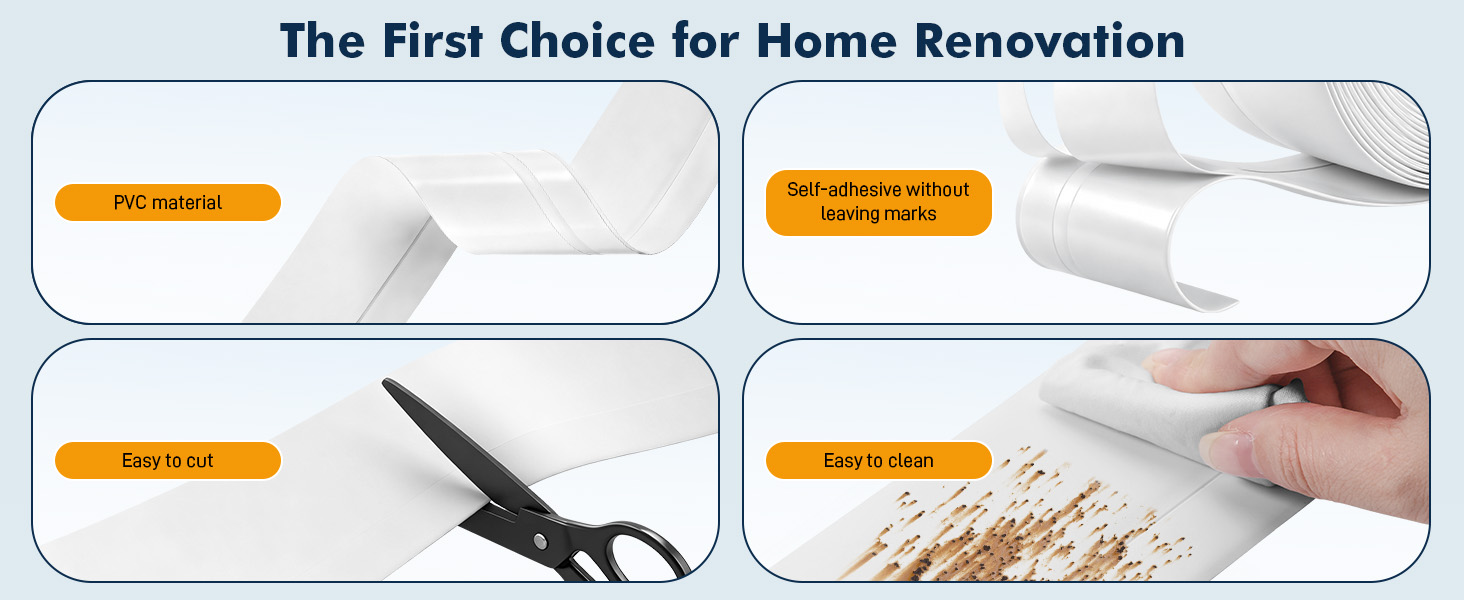 The First Choice for Home Renovation

PVC material

Self-adhesive without leaving marks

Easy to cut

Easy to clean